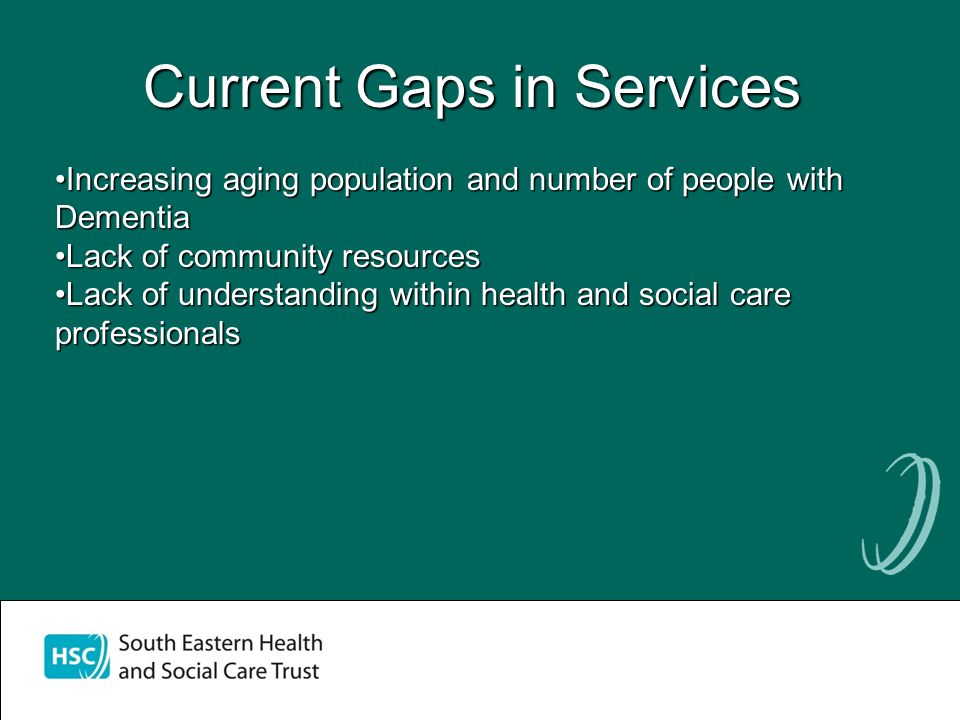 Current Gaps in Services

•Increasing aging population and number of people with Dementia
•Lack of community resources
•Lack of understanding within health and social care professionals

HSC South Eastern Health and Social Care Trust